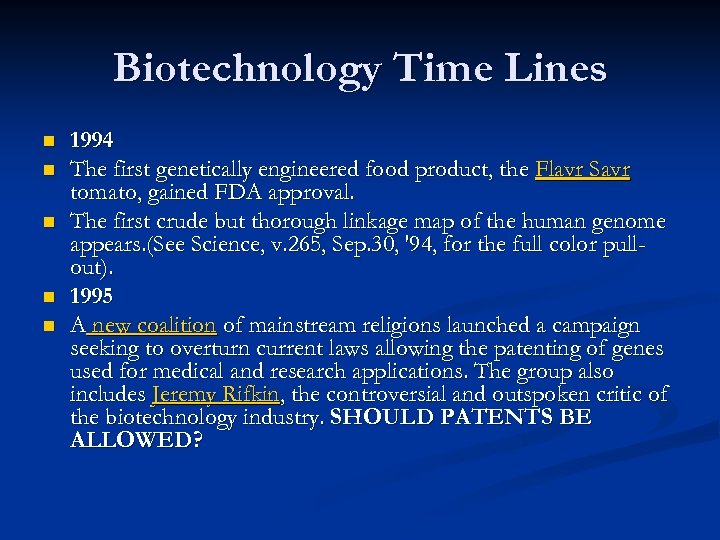 Biotechnology Time Lines

- 1994
- The first genetically engineered food product, the Flavr Savr tomato, gained FDA approval.
- The first crude but thorough linkage map of the human genome appears.(See Science, v.265, Sep.30, '94, for the full color pull-out).
- 1995
- A new coalition of mainstream religions launched a campaign seeking to overturn current laws allowing the patenting of genes used for medical and research applications. The group also includes Jeremy Rifkin, the controversial and outspoken critic of the biotechnology industry. SHOULD PATENTS BE ALLOWED?